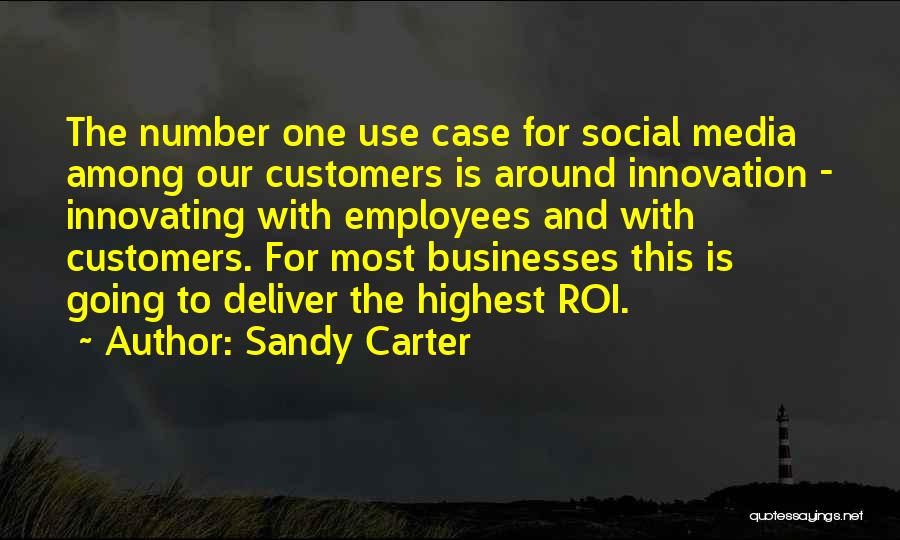 The number one use case for social media among our customers is around innovation - innovating with employees and with customers. For most businesses this is going to deliver the highest ROI.

~ Author: Sandy Carter

quotessayings.net